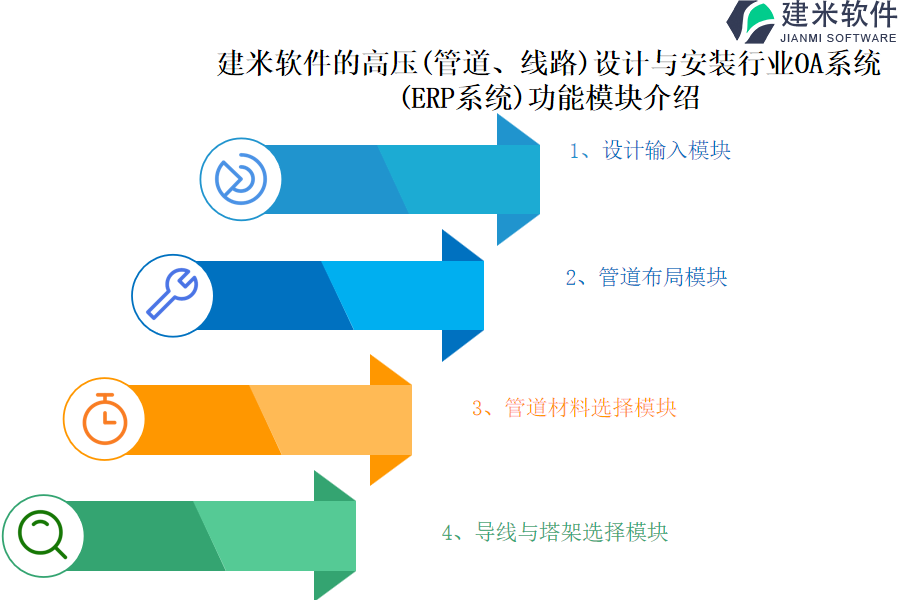 建米软件
JIANMI SOFTWARE

建米软件的高压(管道、线路)设计与安装行业OA系统(ERP系统)功能模块介绍

1、设计输入模块

2、管道布局模块

3、管道材料选择模块

4、导线与塔架选择模块